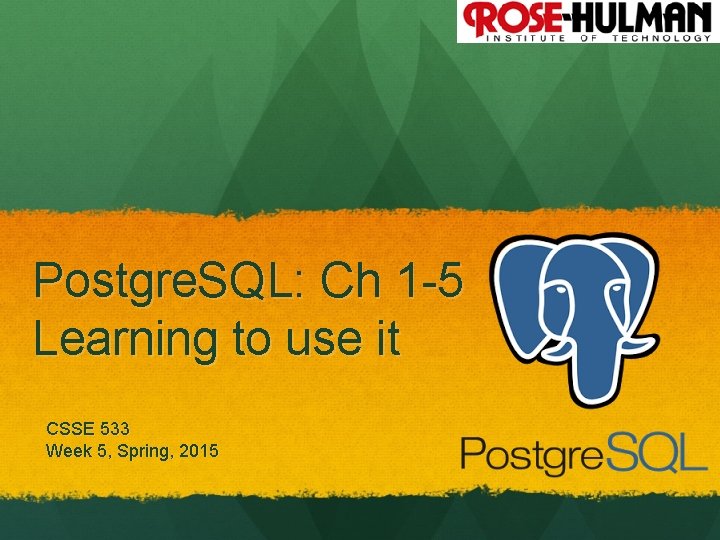 ROSE-HULMAN
INSTITUTE OF TECHNOLOGY

PostgreSQL: Ch 1-5
Learning to use it

CSSE 533
Week 5, Spring, 2015

PostgreSQL